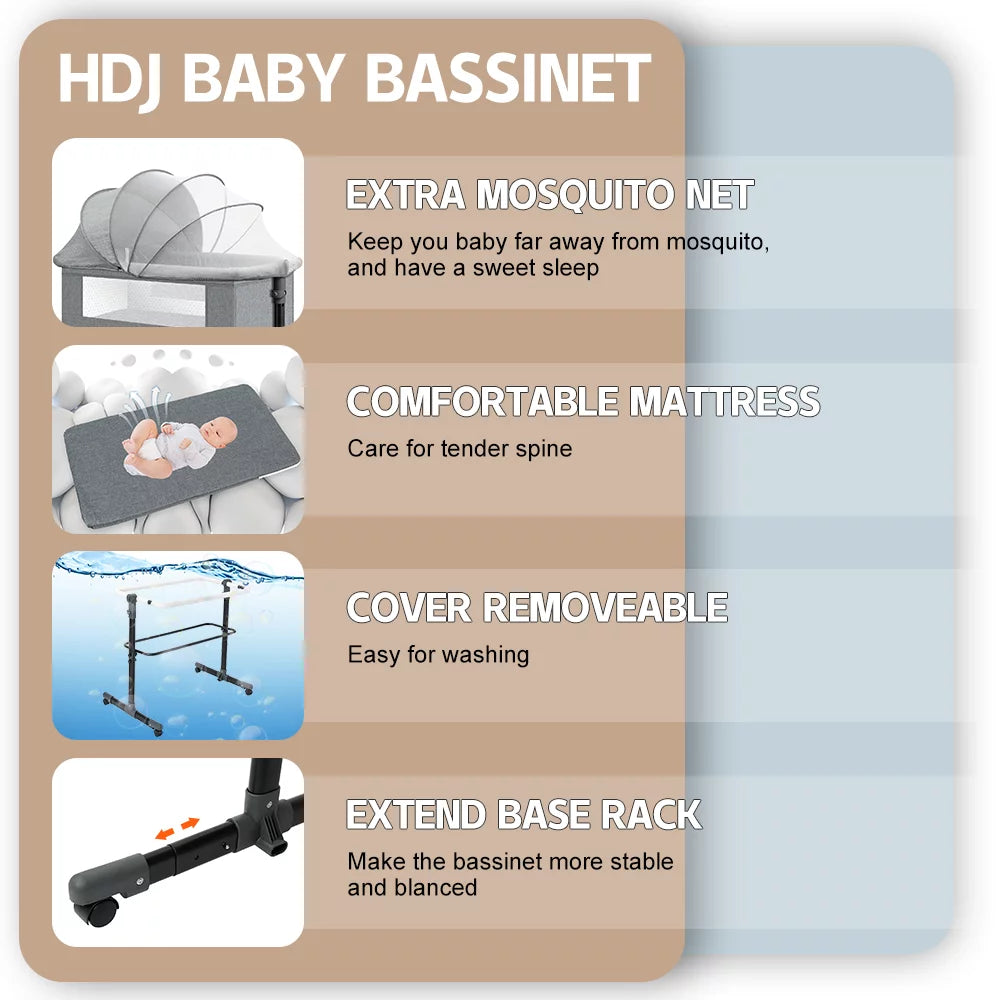 HDJ BABY BASSINET

EXTRA MOSQUITO NET
Keep you baby far away from mosquito, and have a sweet sleep

COMFORTABLE MATTRESS
Care for tender spine

COVER REMOVEABLE
Easy for washing

EXTEND BASE RACK
Make the bassinet more stable and blanced